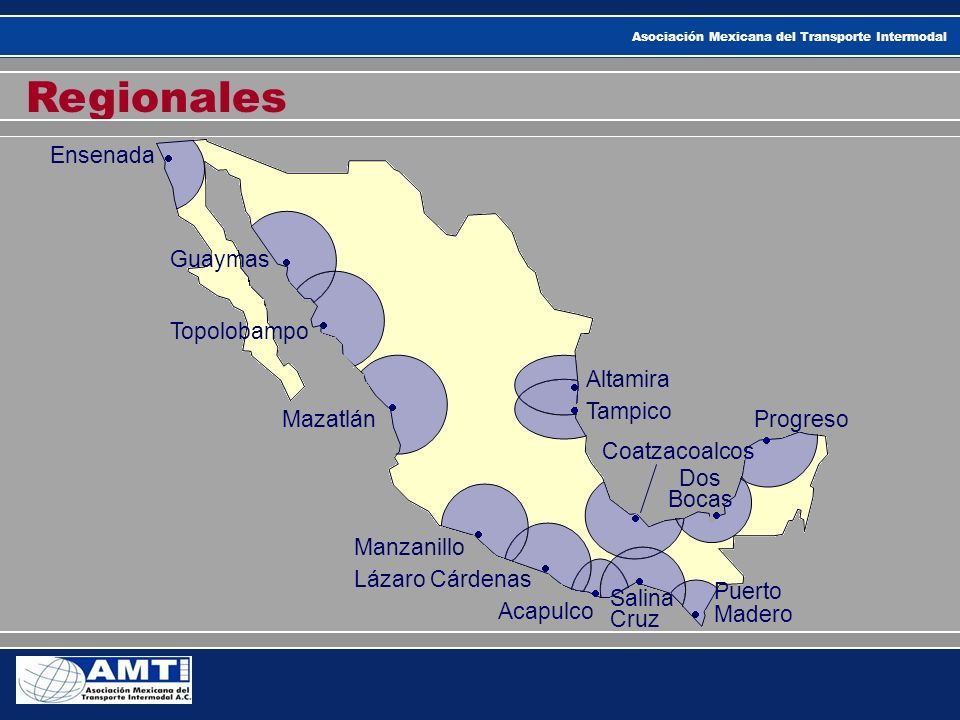 Asociación Mexicana del Transporte Intermodal

Regionales

Ensenada

Guaymas

Topolobampo

Mazatlán

Altamira

Tampico

Progreso

Coatzacoalcos

Dos Bocas

Manzanillo

Lázaro Cárdenas

Acapulco

Salina Cruz

Puerto Madero

AMTI
Asociación Mexicana del Transporte Intermodal A.C.